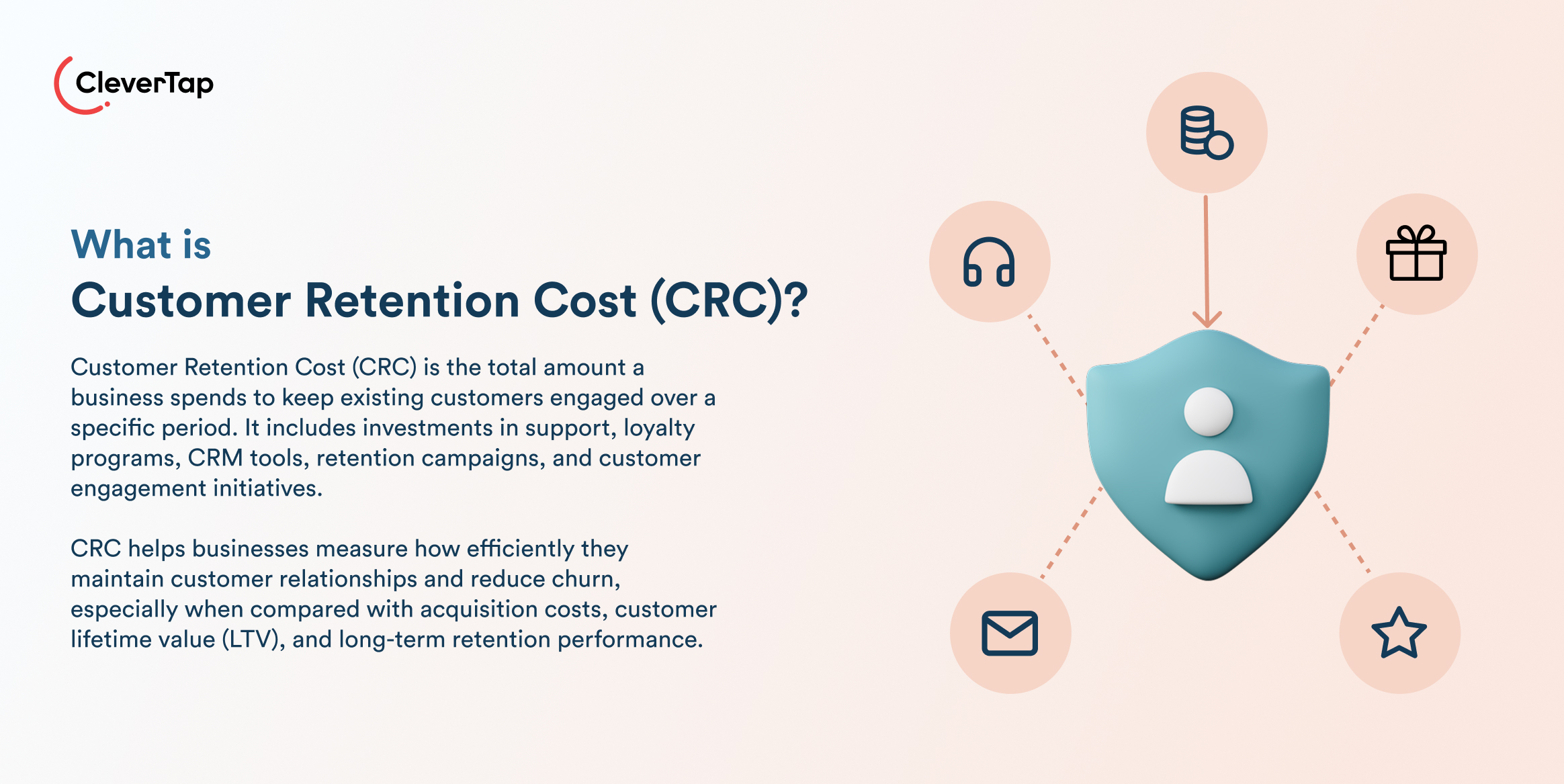 CleverTap

What is
Customer Retention Cost (CRC)?

Customer Retention Cost (CRC) is the total amount a business spends to keep existing customers engaged over a specific period. It includes investments in support, loyalty programs, CRM tools, retention campaigns, and customer engagement initiatives.

CRC helps businesses measure how efficiently they maintain customer relationships and reduce churn, especially when compared with acquisition costs, customer lifetime value (LTV), and long-term retention performance.